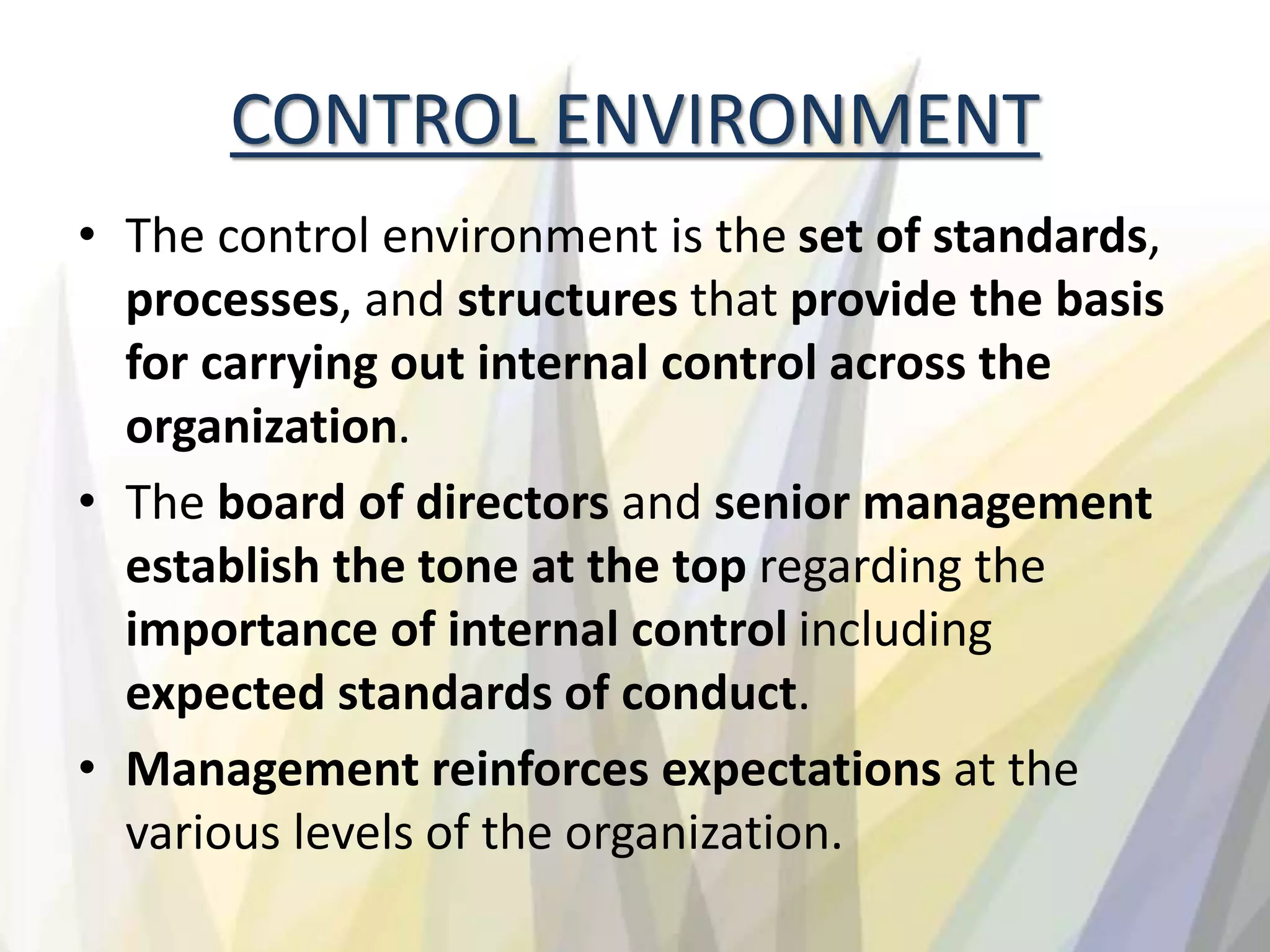 CONTROL ENVIRONMENT

• The control environment is the set of standards, processes, and structures that provide the basis for carrying out internal control across the organization.

• The board of directors and senior management establish the tone at the top regarding the importance of internal control including expected standards of conduct.

• Management reinforces expectations at the various levels of the organization.